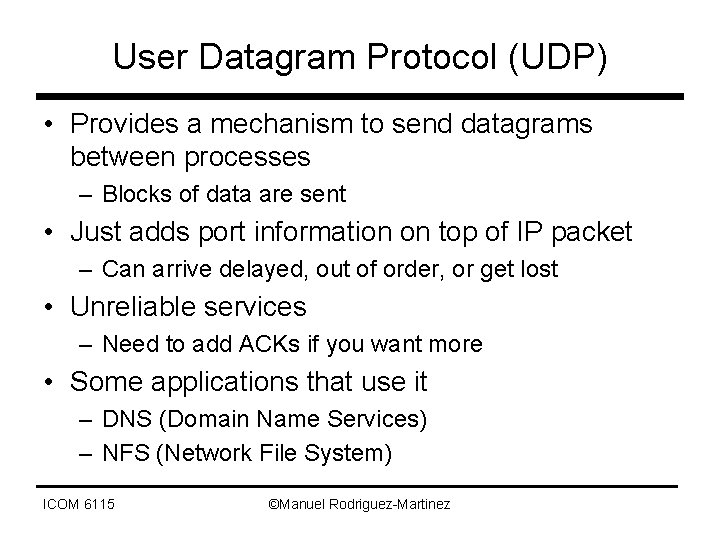 User Datagram Protocol (UDP)

• Provides a mechanism to send datagrams between processes
– Blocks of data are sent
• Just adds port information on top of IP packet
– Can arrive delayed, out of order, or get lost
• Unreliable services
– Need to add ACKs if you want more
• Some applications that use it
– DNS (Domain Name Services)
– NFS (Network File System)

ICOM 6115

©Manuel Rodriguez-Martinez